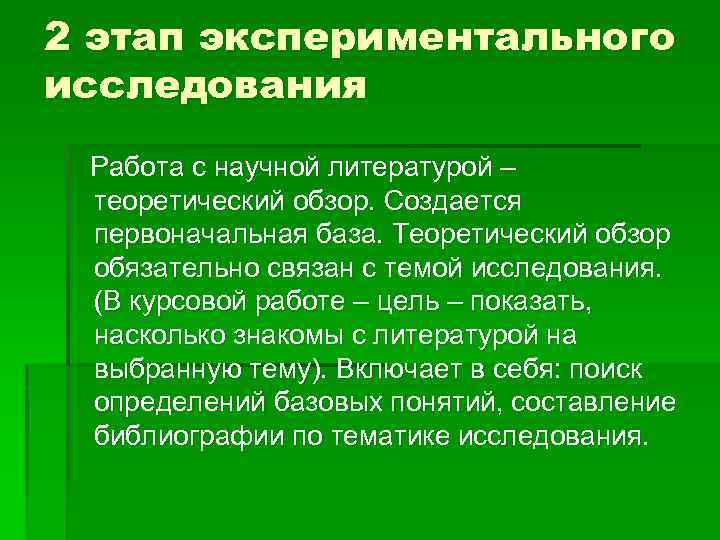 2 этап экспериментального исследования

Работа с научной литературой – теоретический обзор. Создается первоначальная база. Теоретический обзор обязательно связан с темой исследования. (В курсовой работе – цель – показать, насколько знакомы с литературой на выбранную тему). Включает в себя: поиск определений базовых понятий, составление библиографии по тематике исследования.